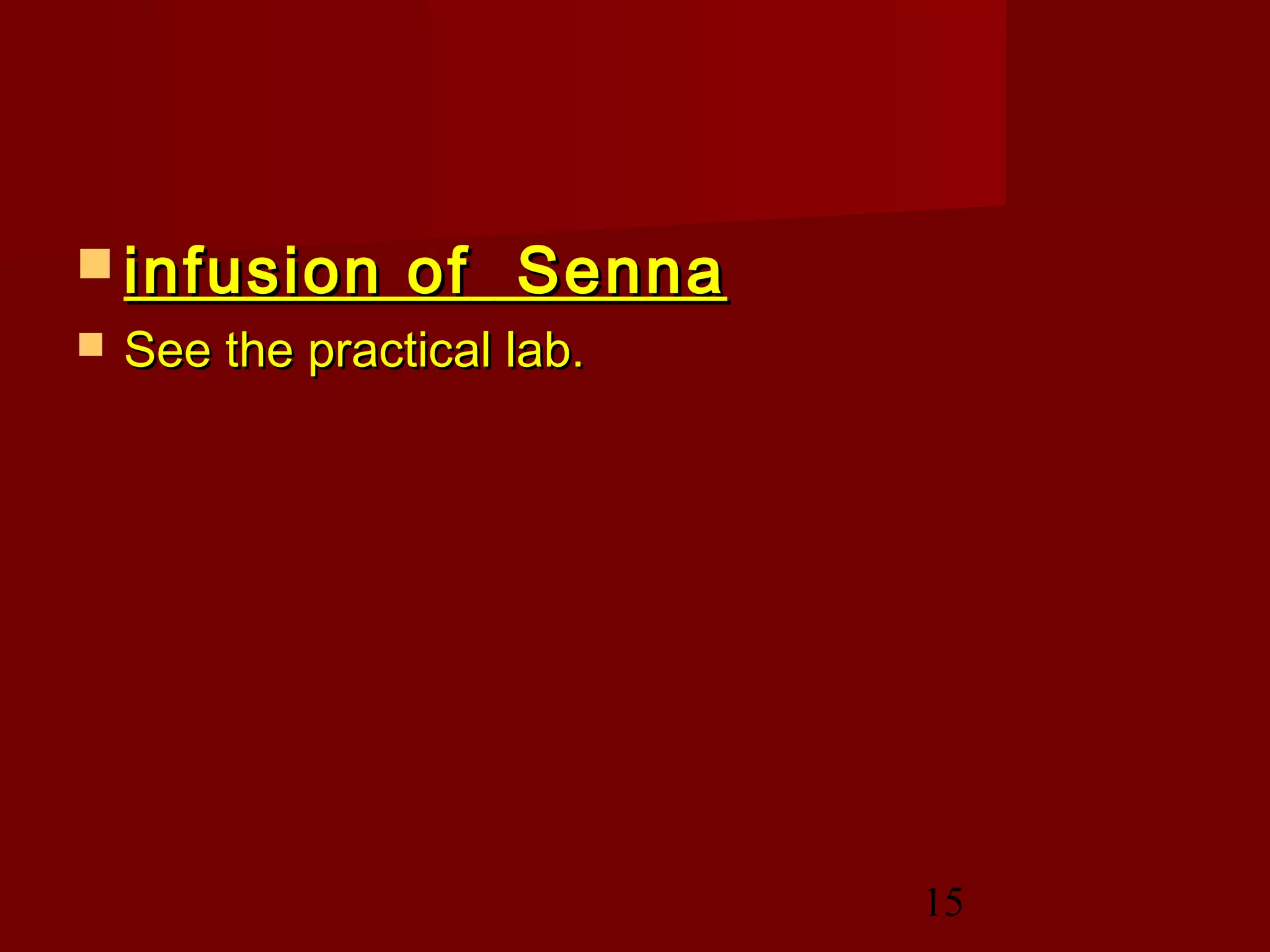 infusion of Senna

See the practical lab.

15